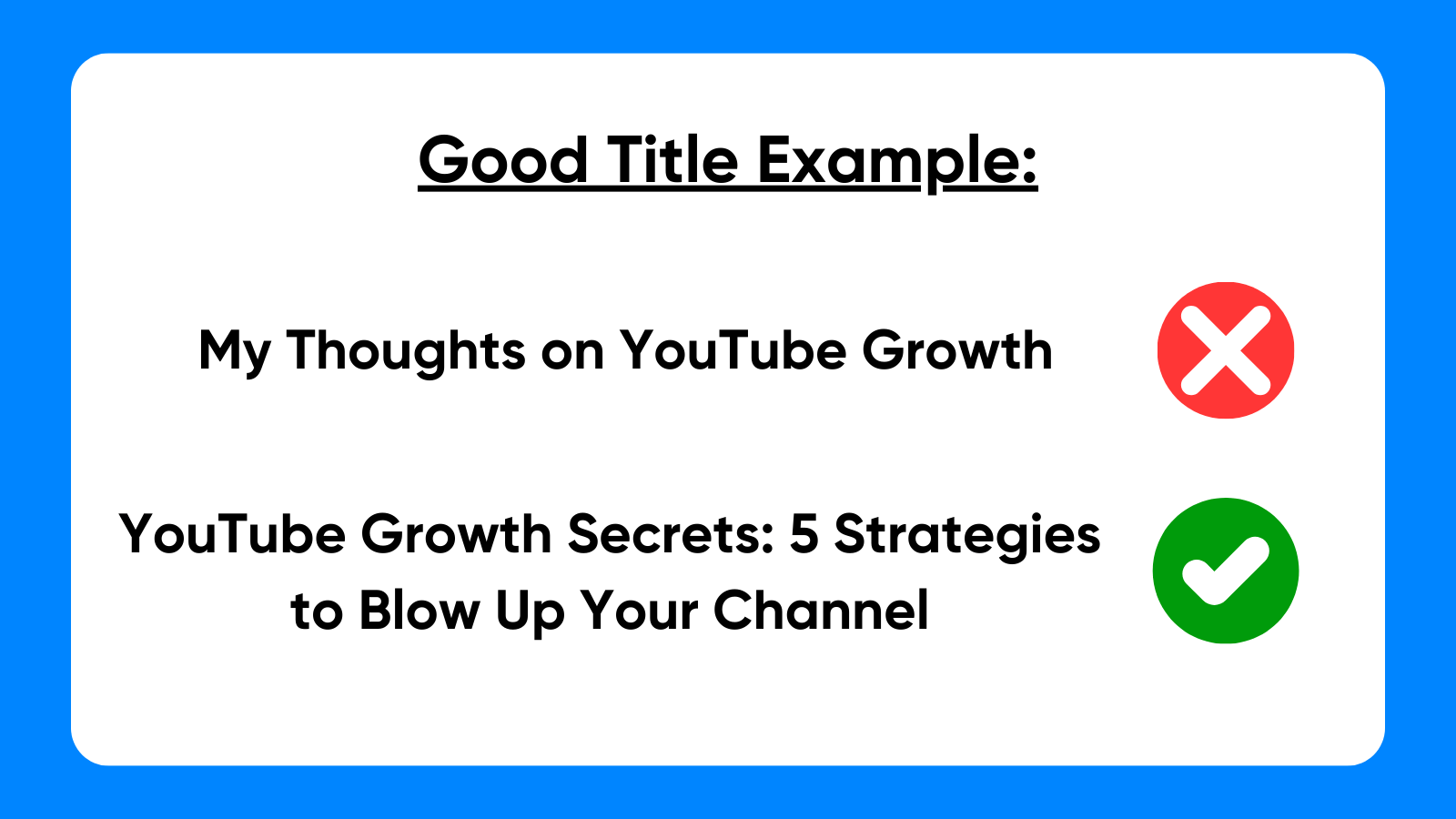 Good Title Example:

My Thoughts on YouTube Growth

YouTube Growth Secrets: 5 Strategies to Blow Up Your Channel